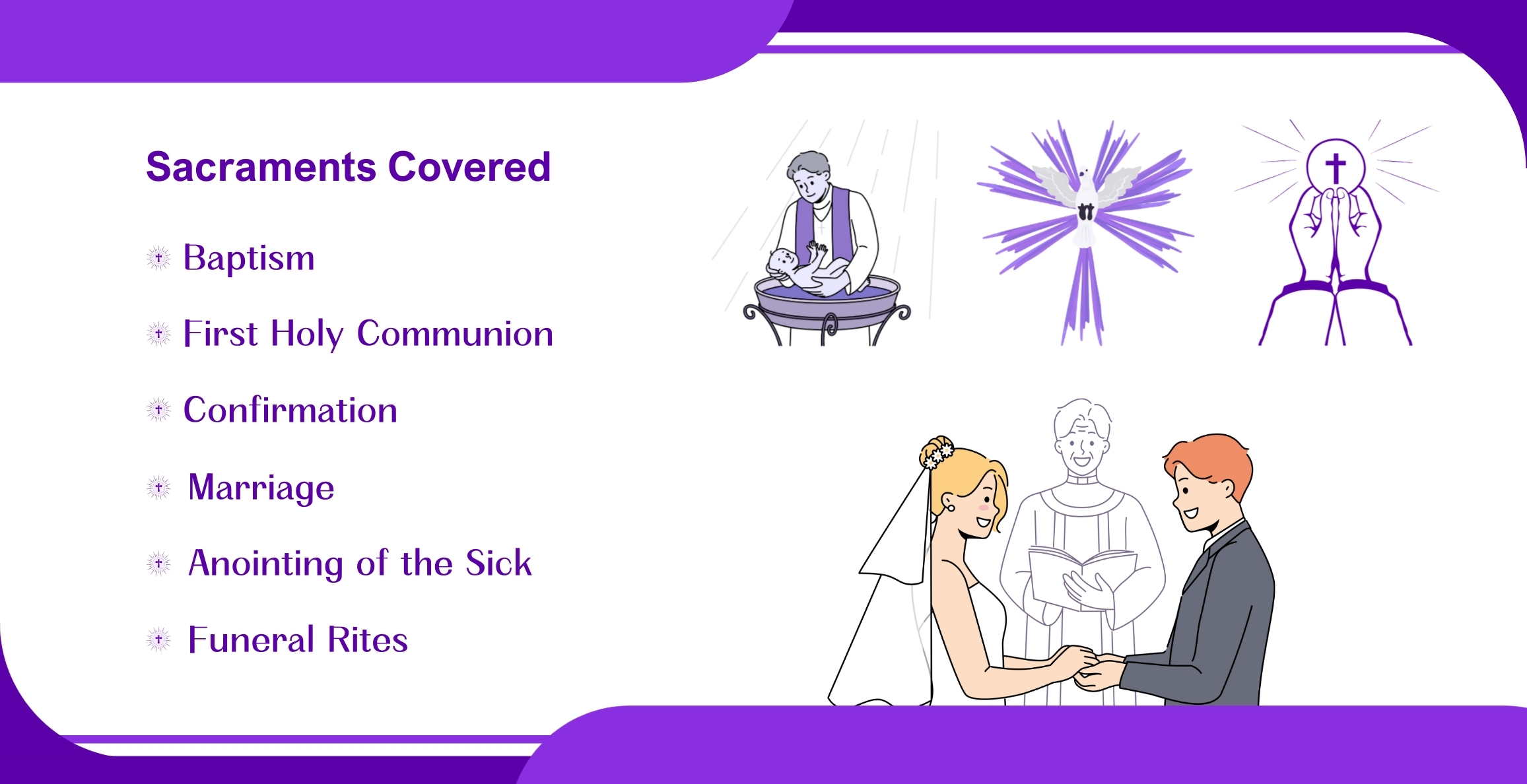 Sacraments Covered

Baptism

First Holy Communion

Confirmation

Marriage

Anointing of the Sick

Funeral Rites